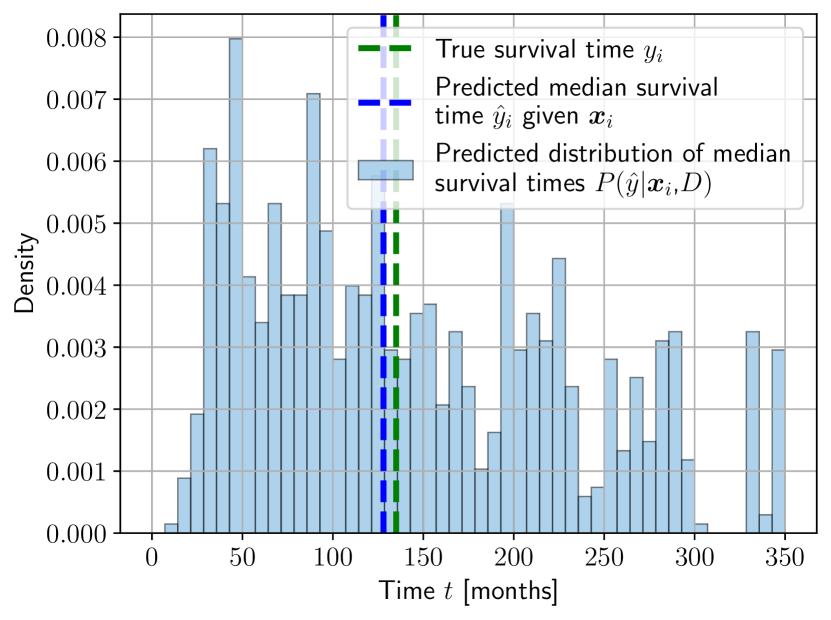 True survival time $y_i$
Predicted median survival time $\hat{y}_i$ given $\boldsymbol{x}_i$
Predicted distribution of median survival times $P(\hat{y}|\boldsymbol{x}_i, D)$

Density

0.008
0.007
0.006
0.005
0.004
0.003
0.002
0.001
0.000

0 50 100 150 200 250 300 350

Time $t$ [months]